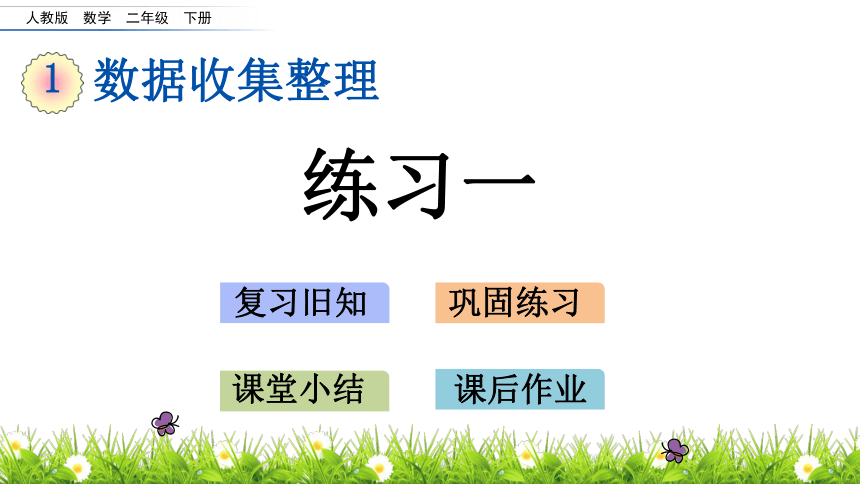 人教版 数学 二年级 下册

1 数据收集整理

练习一

复习旧知

巩固练习

课堂小结

课后作业